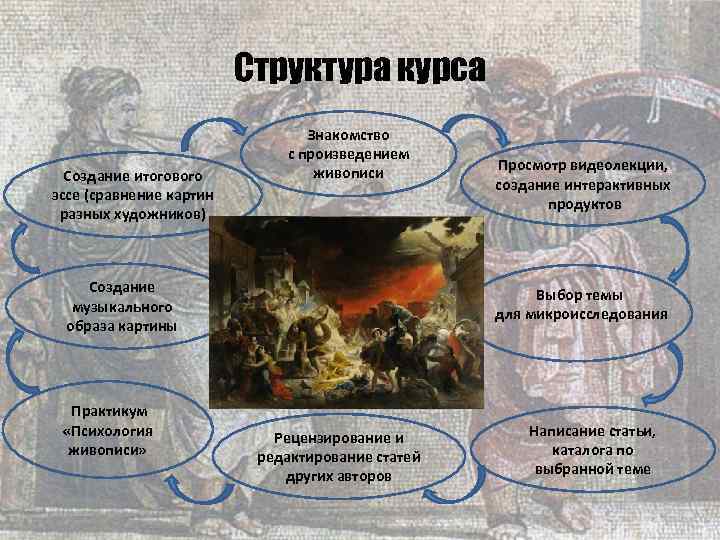 Структура курса

Знакомство с произведением живописи

Просмотр видеолекции, создание интерактивных продуктов

Выбор темы для микроисследования

Написание статьи, каталога по выбранной теме

Рецензирование и редактирование статей других авторов

Практикум «Психология живописи»

Создание музыкального образа картины

Создание итогового эссе (сравнение картин разных художников)